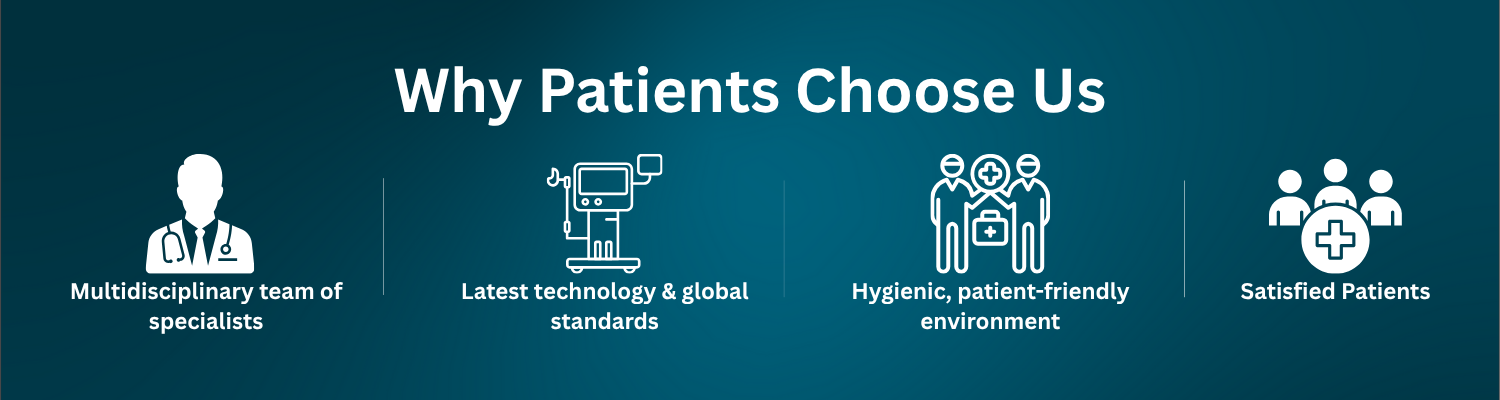 Why Patients Choose Us

Multidisciplinary team of specialists

Latest technology & global standards

Hygienic, patient-friendly environment

Satisfied Patients